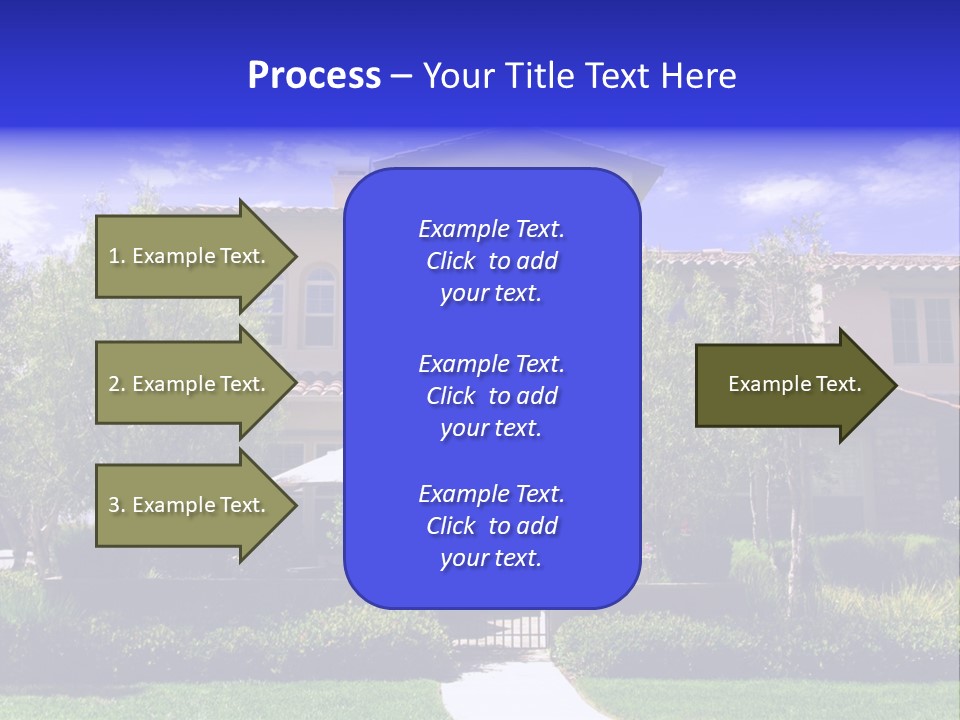 Process – Your Title Text Here

1. Example Text.

2. Example Text.

3. Example Text.

Example Text. Click to add your text.

Example Text. Click to add your text.

Example Text. Click to add your text.

Example Text.